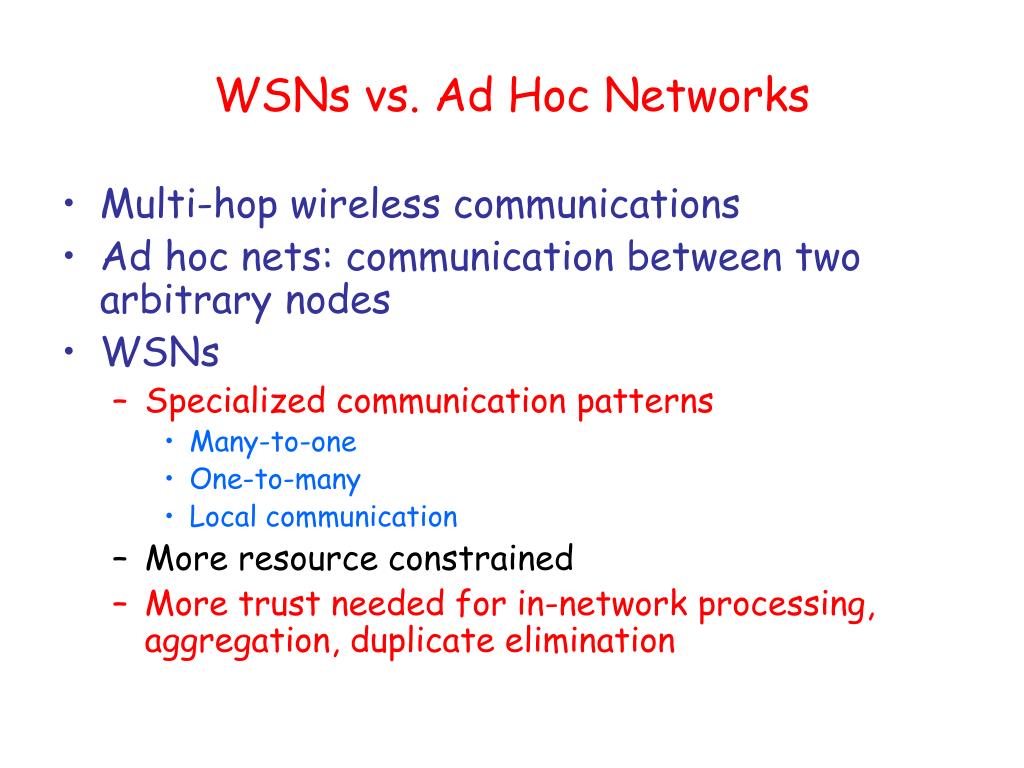 WSNs vs. Ad Hoc Networks

• Multi-hop wireless communications
• Ad hoc nets: communication between two arbitrary nodes
• WSNs
– Specialized communication patterns
• Many-to-one
• One-to-many
• Local communication
– More resource constrained
– More trust needed for in-network processing, aggregation, duplicate elimination